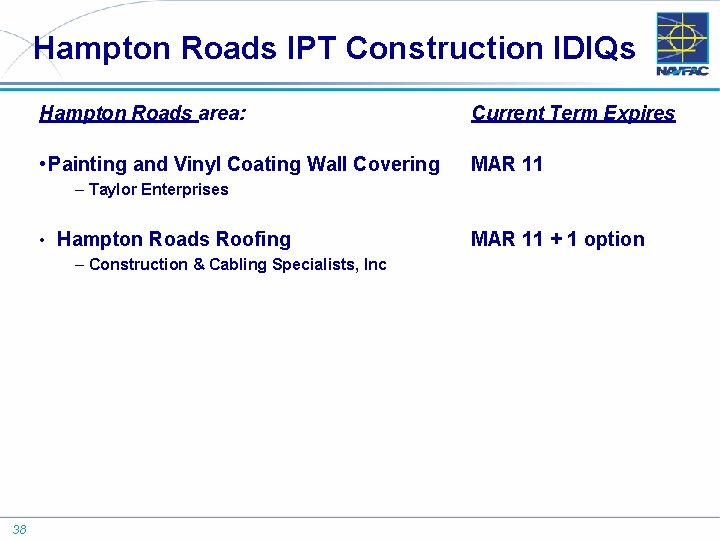 Hampton Roads IPT Construction IDIQs

NAVFAC

Hampton Roads area: Current Term Expires

•Painting and Vinyl Coating Wall Covering MAR 11
– Taylor Enterprises

• Hampton Roads Roofing MAR 11 + 1 option
– Construction & Cabling Specialists, Inc

38